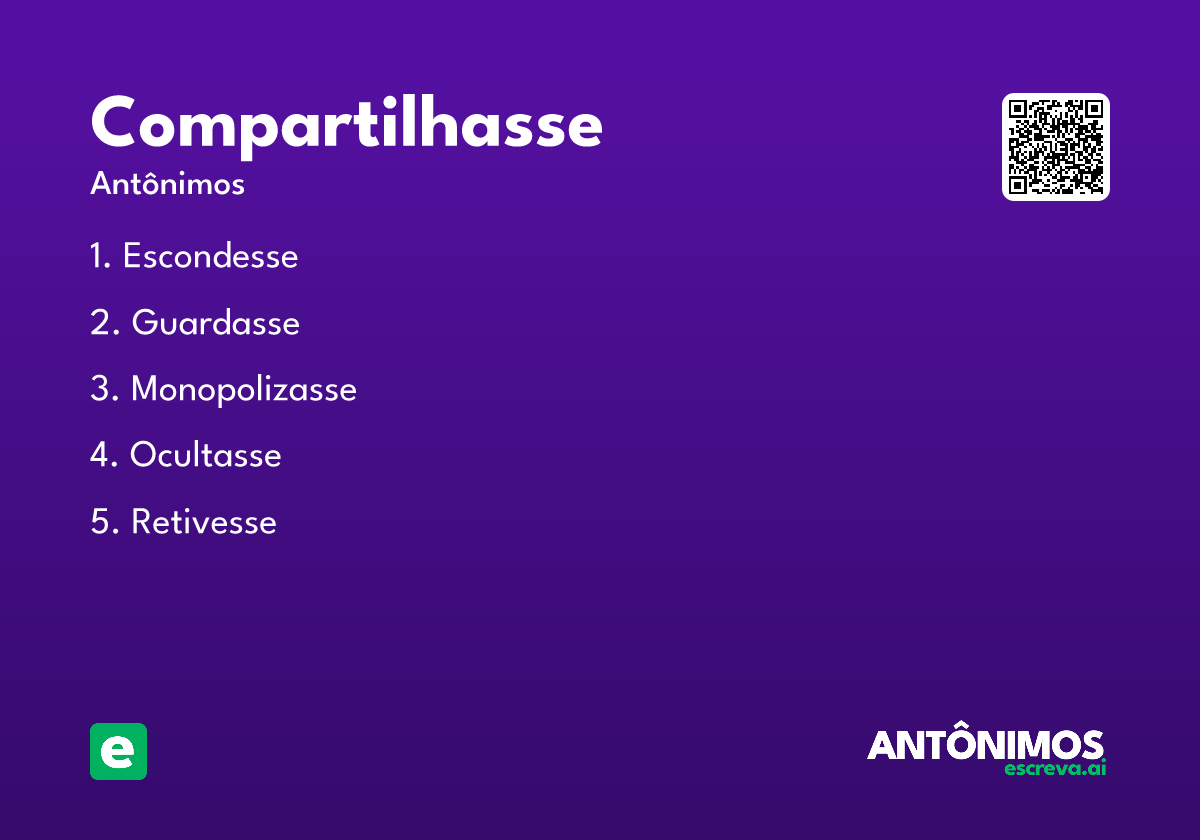 Compartilhasse

Antônimos

1. Escondesse

2. Guardasse

3. Monopolizasse

4. Ocultasse

5. Retivesse

e

ANTÔNIMOS
escreva.ai